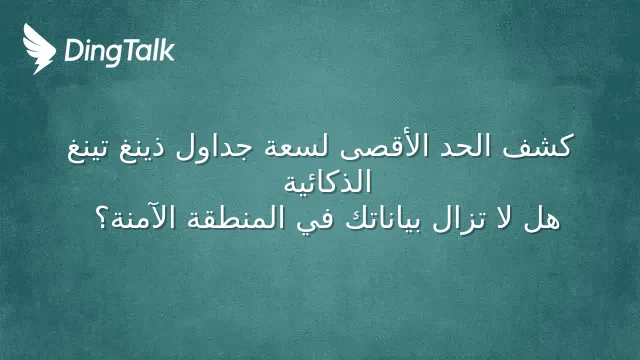 DingTalk

كشف الحد الأقصى لسعة جداول ذينغ تينغ الذكائية
هل لا تزال بياناتك في المنطقة الآمنة؟